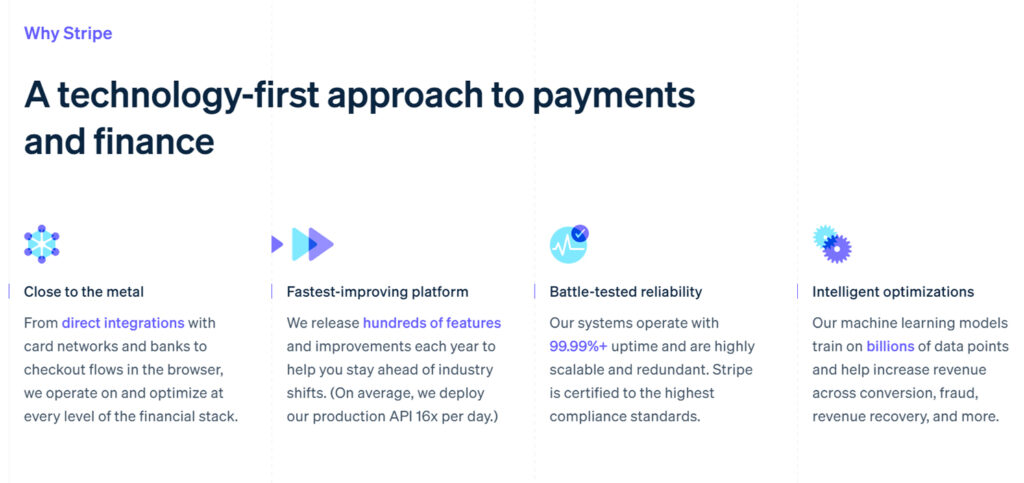 Why Stripe

A technology-first approach to payments and finance

Close to the metal

From direct integrations with card networks and banks to checkout flows in the browser, we operate on and optimize at every level of the financial stack.

Fastest-improving platform

We release hundreds of features and improvements each year to help you stay ahead of industry shifts. (On average, we deploy our production API 16x per day.)

Battle-tested reliability

Our systems operate with 99.99%+ uptime and are highly scalable and redundant. Stripe is certified to the highest compliance standards.

Intelligent optimizations

Our machine learning models train on billions of data points and help increase revenue across conversion, fraud, revenue recovery, and more.